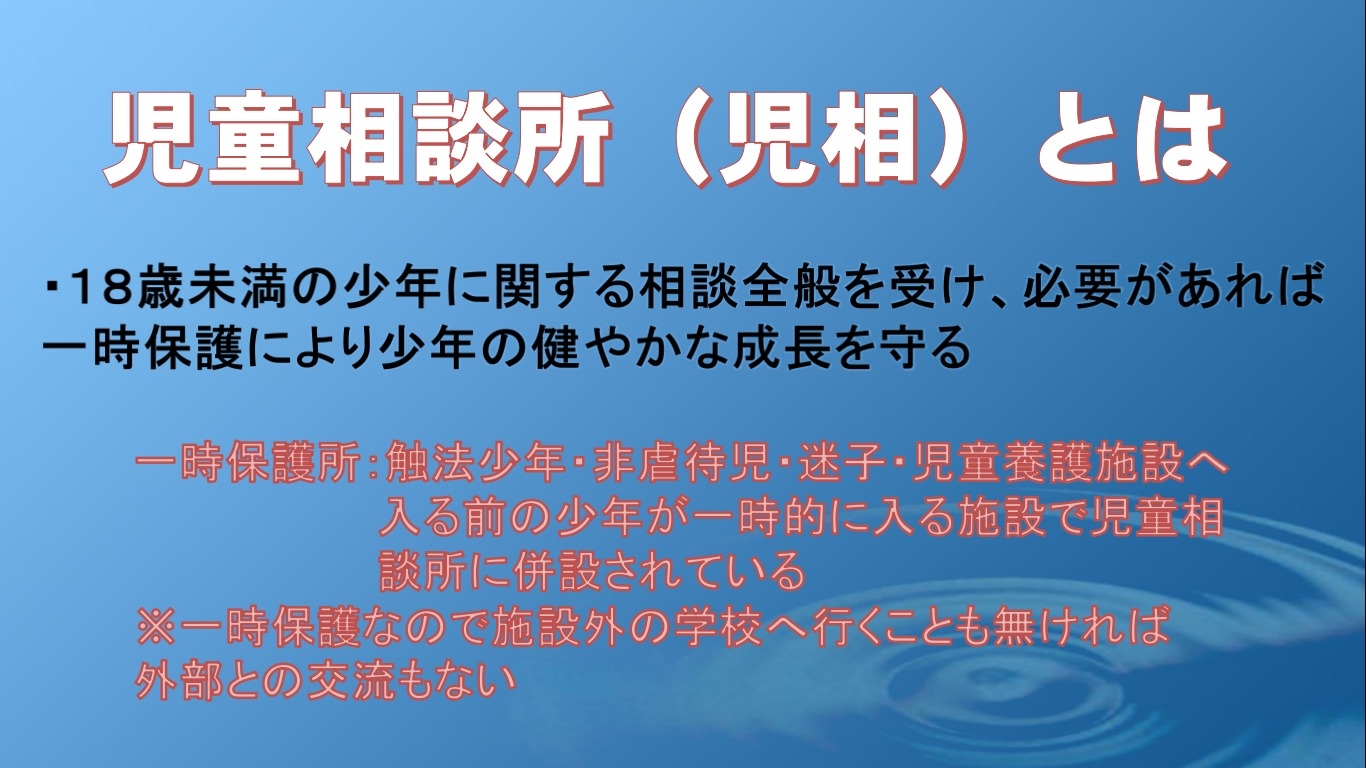 児童相談所（児相）とは

・18歳未満の少年に関する相談全般を受け、必要があれば一時保護により少年の健やかな成長を守る

一時保護所：触法少年・非虐待児・迷子・児童養護施設へ入る前の少年が一時的に入る施設で児童相談所に併設されている
※一時保護なので施設外の学校へ行くことも無ければ外部との交流もない